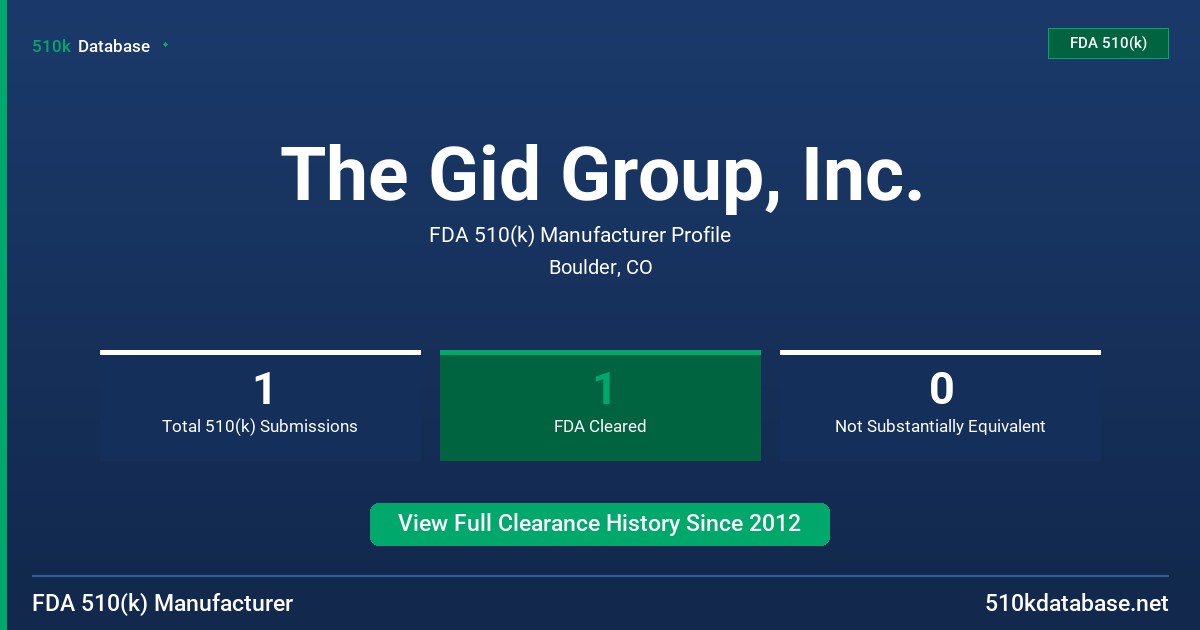 510k Database

FDA 510(k)

The Gid Group, Inc.

FDA 510(k) Manufacturer Profile

Boulder, CO

1
Total 510(k) Submissions

1
FDA Cleared

0
Not Substantially Equivalent

View Full Clearance History Since 2012

FDA 510(k) Manufacturer

510kdatabase.net